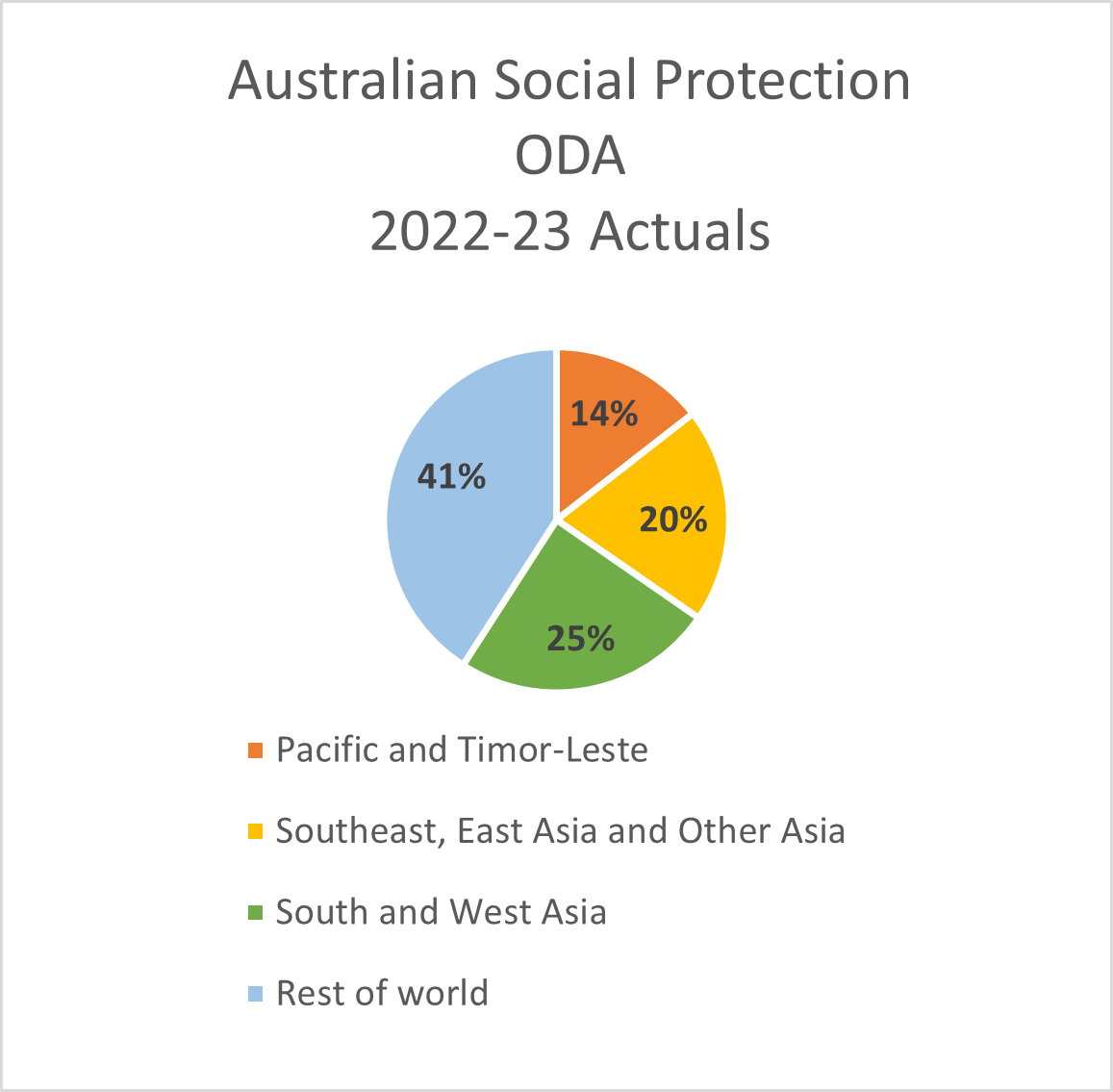 Australian Social Protection ODA
2022-23 Actuals

14%

20%

25%

41%

Pacific and Timor-Leste

Southeast, East Asia and Other Asia

South and West Asia

Rest of world